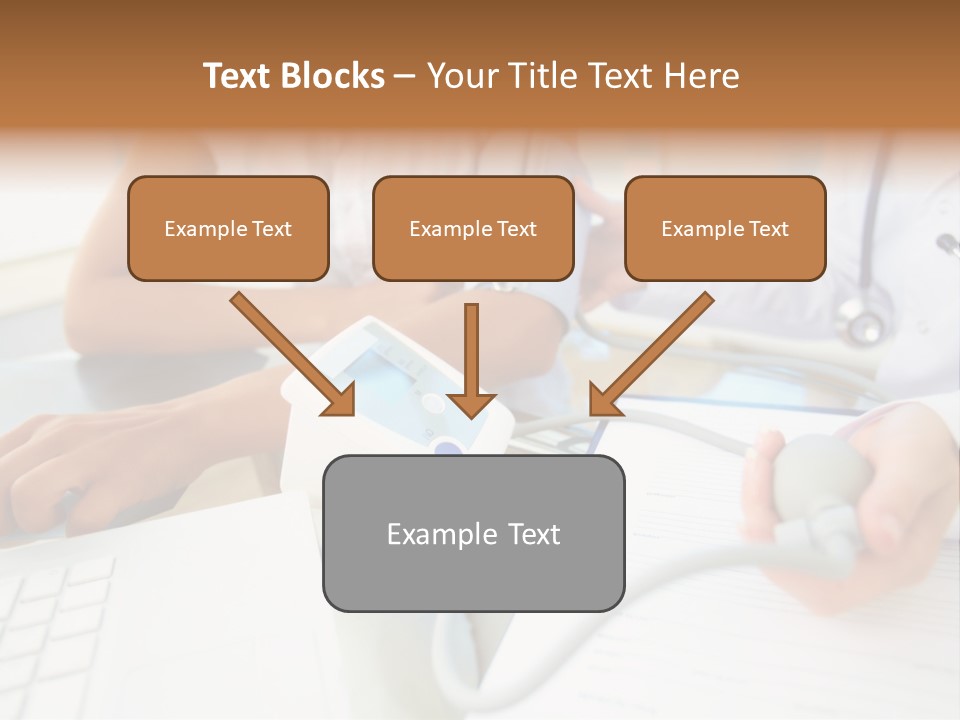 Text Blocks – Your Title Text Here

Example Text

Example Text

Example Text

Example Text